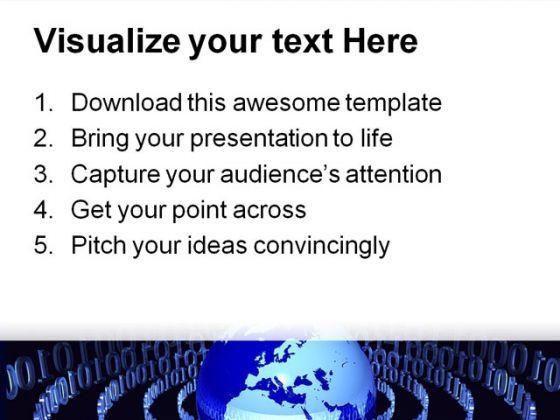 Visualize your text Here

1. Download this awesome template
2. Bring your presentation to life
3. Capture your audience's attention
4. Get your point across
5. Pitch your ideas convincingly